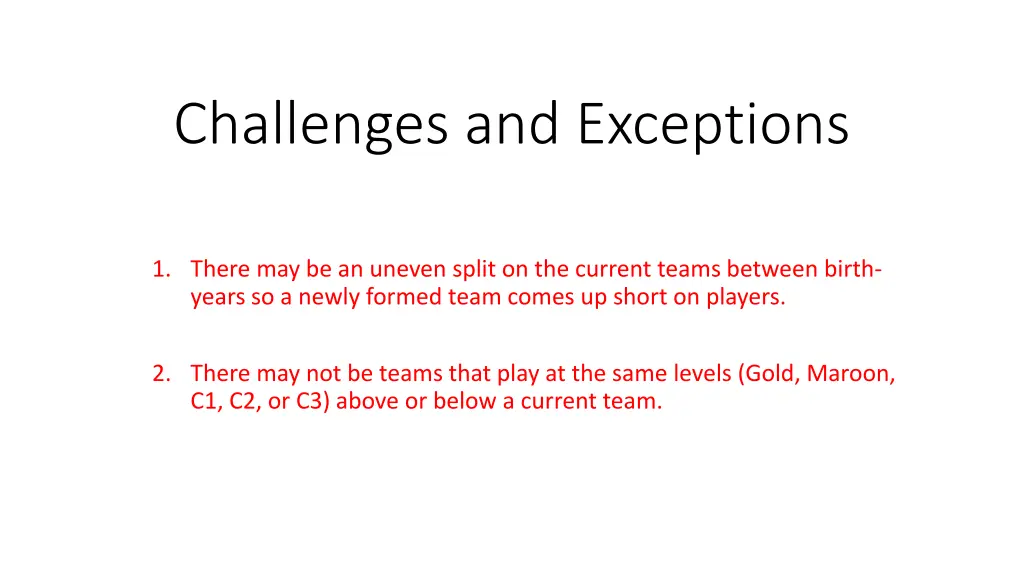 Challenges and Exceptions

1. There may be an uneven split on the current teams between birth-years so a newly formed team comes up short on players.

2. There may not be teams that play at the same levels (Gold, Maroon, C1, C2, or C3) above or below a current team.